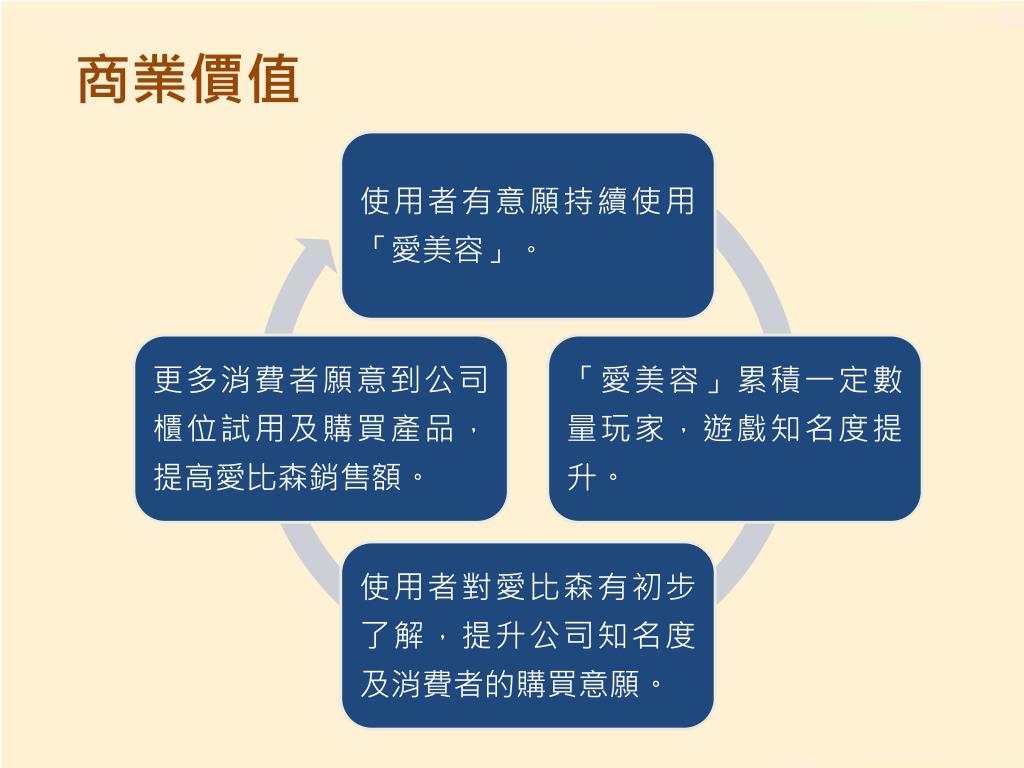 商業價值

使用者有意願持續使用「愛美容」。

「愛美容」累積一定數量玩家，遊戲知名度提升。

使用者對愛比森有初步了解，提升公司知名度及消費者的購買意願。

更多消費者願意到公司櫃位試用及購買產品，提高愛比森銷售額。